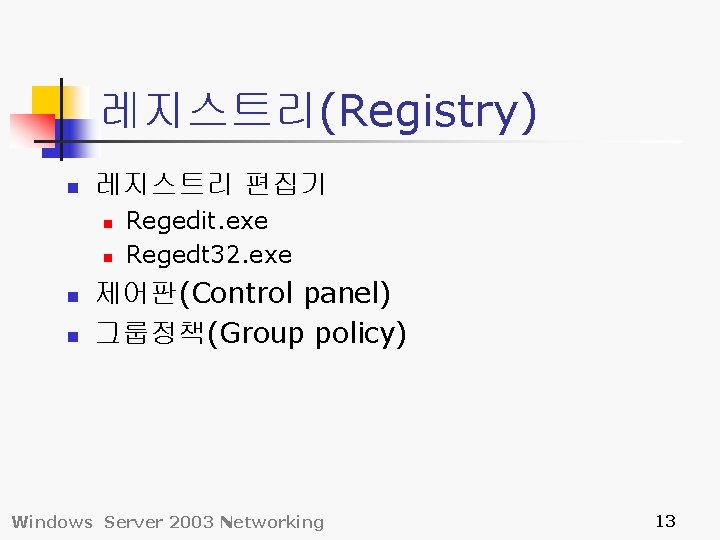 레지스트리(Registry)

레지스트리 편집기

Regedit.exe

Regedt32.exe

제어판(Control panel)

그룹정책(Group policy)

Windows Server 2003 Networking

13